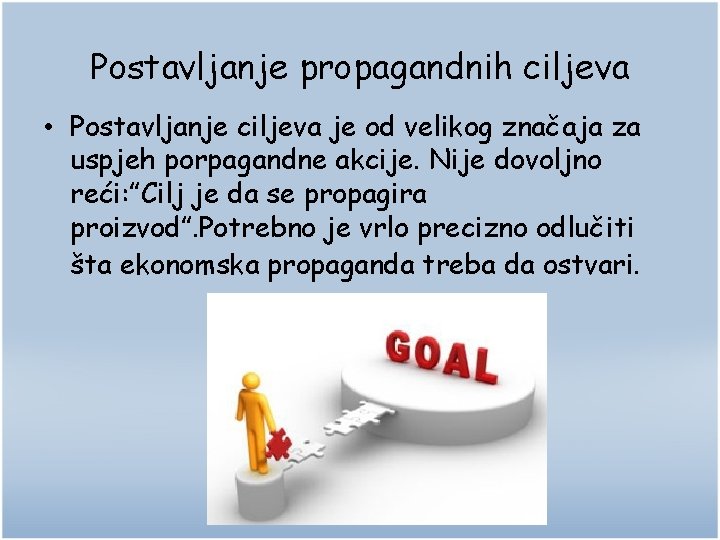 Postavljanje propagandnih ciljeva

• Postavljanje ciljeva je od velikog značaja za uspjeh porpagandne akcije. Nije dovoljno reći:"Cilj je da se propagira proizvod".Potrebno je vrlo precizno odlučiti šta ekonomska propaganda treba da ostvari.

GOAL